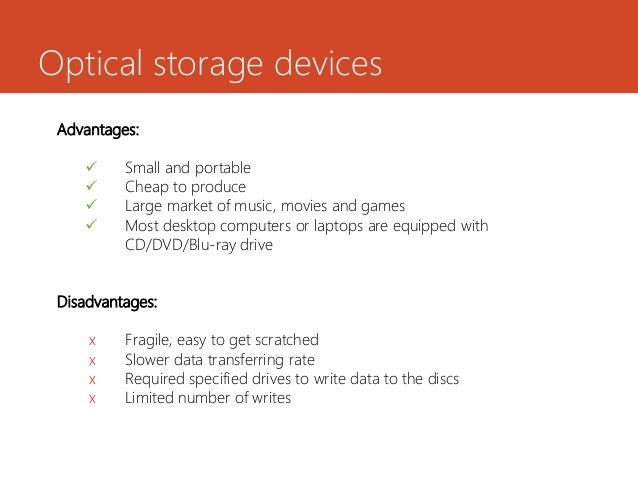 Optical storage devices

Advantages:

✓ Small and portable
✓ Cheap to produce
✓ Large market of music, movies and games
✓ Most desktop computers or laptops are equipped with CD/DVD/Blu-ray drive

Disadvantages:

x Fragile, easy to get scratched
x Slower data transferring rate
x Required specified drives to write data to the discs
x Limited number of writes